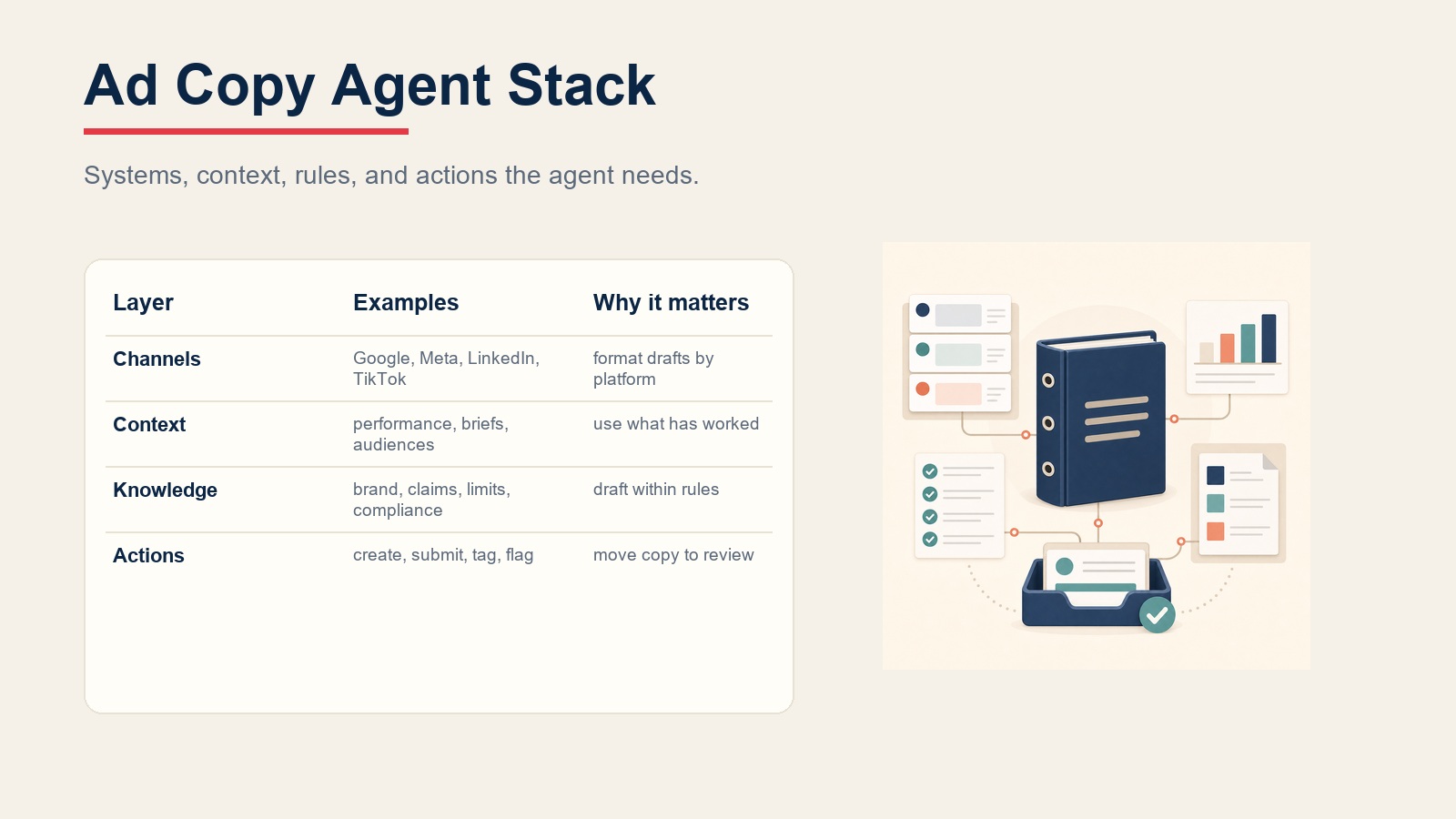 Ad Copy Agent Stack

Systems, context, rules, and actions the agent needs.

| Layer | Examples | Why it matters |
|---|---|---|
| Channels | Google, Meta, LinkedIn, TikTok | format drafts by platform |
| Context | performance, briefs, audiences | use what has worked |
| Knowledge | brand, claims, limits, compliance | draft within rules |
| Actions | create, submit, tag, flag | move copy to review |